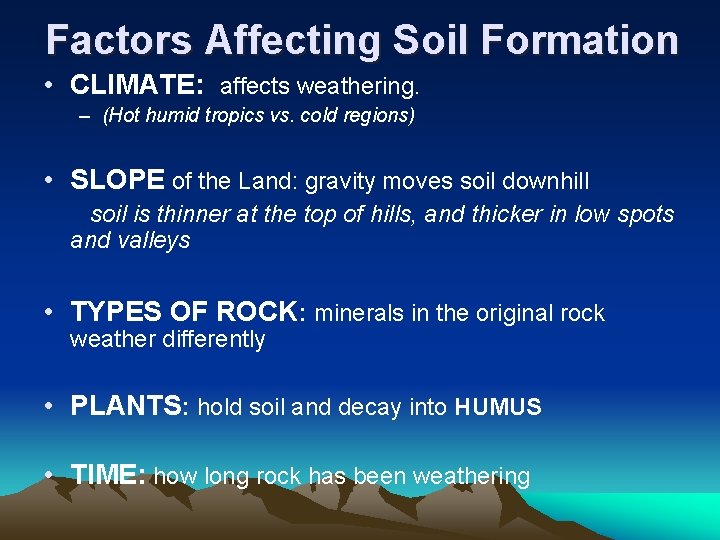 Factors Affecting Soil Formation

• CLIMATE: affects weathering.
– (Hot humid tropics vs. cold regions)

• SLOPE of the Land: gravity moves soil downhill
soil is thinner at the top of hills, and thicker in low spots and valleys

• TYPES OF ROCK: minerals in the original rock weather differently

• PLANTS: hold soil and decay into HUMUS

• TIME: how long rock has been weathering